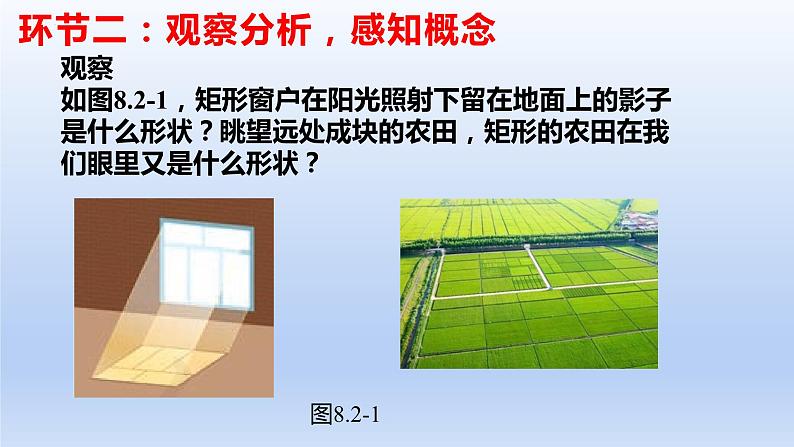 环节二：观察分析，感知概念

观察

如图8.2-1，矩形窗户在阳光照射下留在地面上的影子是什么形状？眺望远处成块的农田，矩形的农田在我们眼里又是什么形状？

图8.2-1